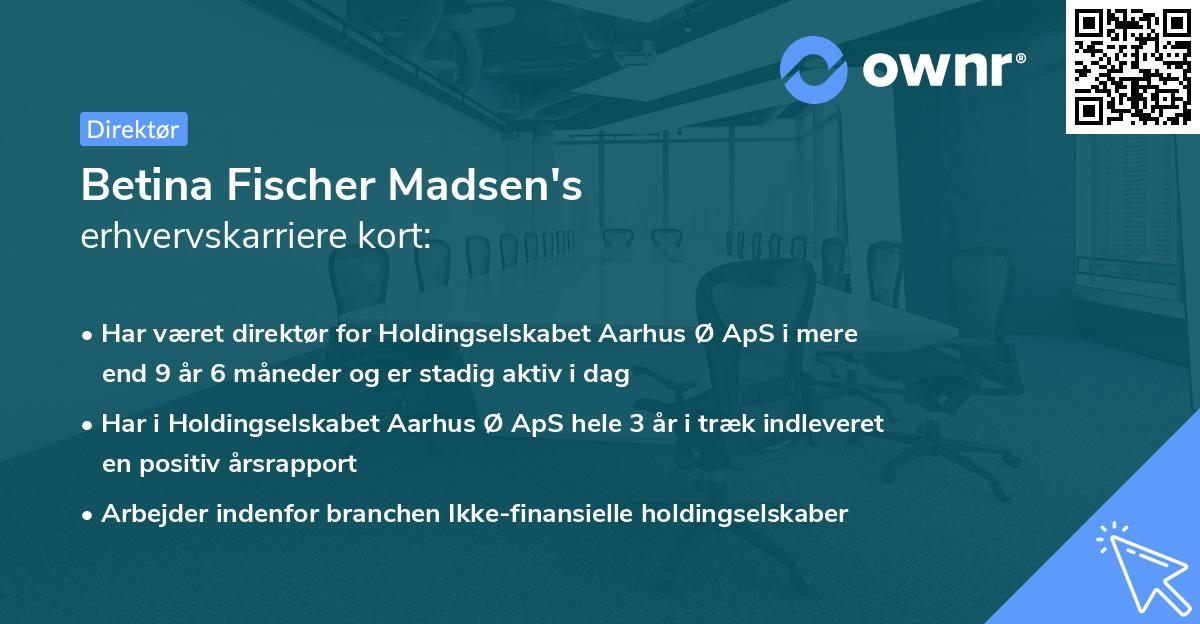 ownr®

Direktør

Betina Fischer Madsen's
erhvervskarriere kort:

• Har været direktør for Holdingselskabet Aarhus Ø ApS i mere end 9 år 6 måneder og er stadig aktiv i dag

• Har i Holdingselskabet Aarhus Ø ApS hele 3 år i træk indleveret en positiv årsrapport

• Arbejder indenfor branchen Ikke-finansielle holdingselskaber